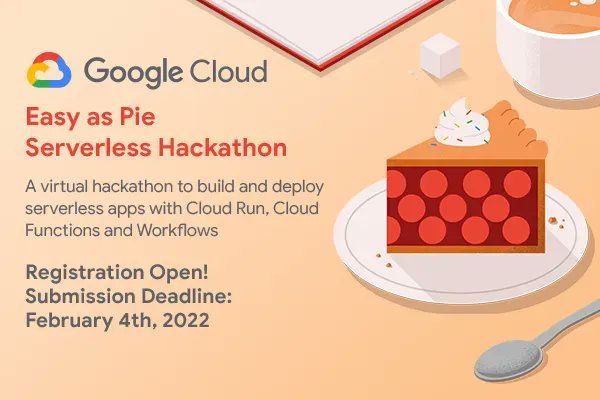 Google Cloud

Easy as Pie
Serverless Hackathon

A virtual hackathon to build and deploy serverless apps with Cloud Run, Cloud Functions and Workflows

Registration Open!
Submission Deadline:
February 4th, 2022